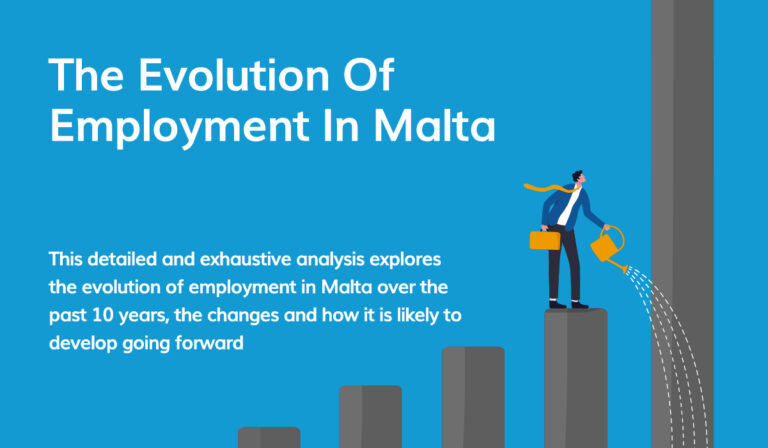 The Evolution Of Employment In Malta

This detailed and exhaustive analysis explores the evolution of employment in Malta over the past 10 years, the changes and how it is likely to develop going forward